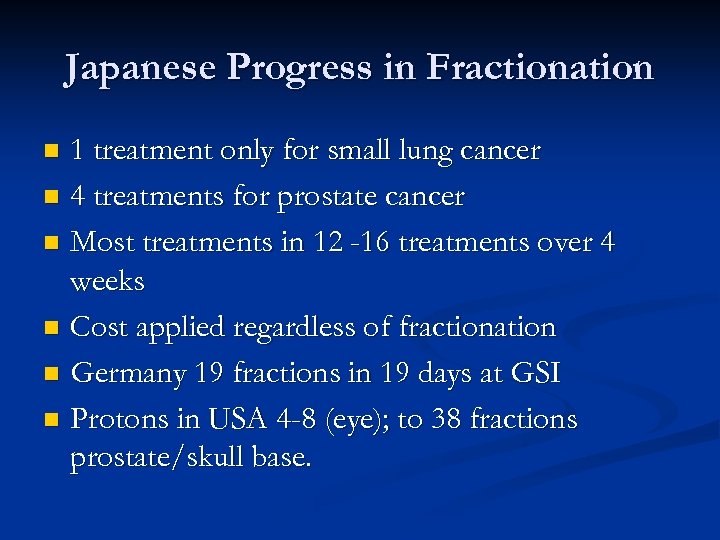 Japanese Progress in Fractionation

- 1 treatment only for small lung cancer
- 4 treatments for prostate cancer
- Most treatments in 12 -16 treatments over 4 weeks
- Cost applied regardless of fractionation
- Germany 19 fractions in 19 days at GSI
- Protons in USA 4-8 (eye); to 38 fractions prostate/skull base.